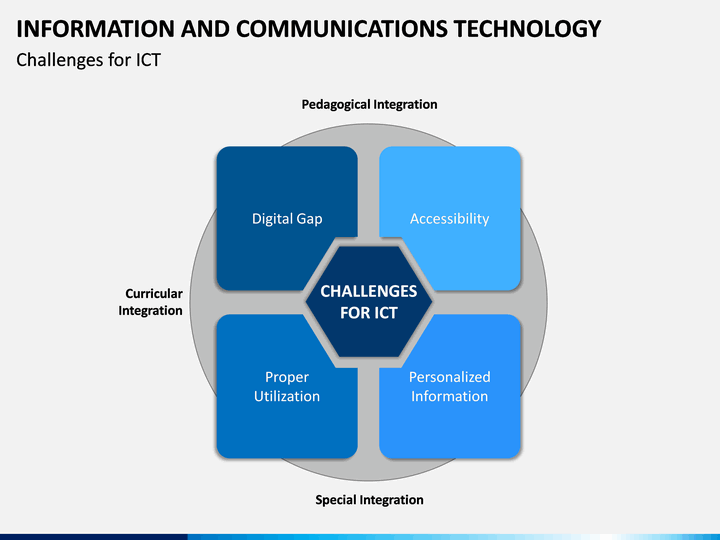 INFORMATION AND COMMUNICATIONS TECHNOLOGY

Challenges for ICT

Pedagogical Integration

Digital Gap

Accessibility

Curricular Integration

CHALLENGES FOR ICT

Proper Utilization

Personalized Information

Special Integration